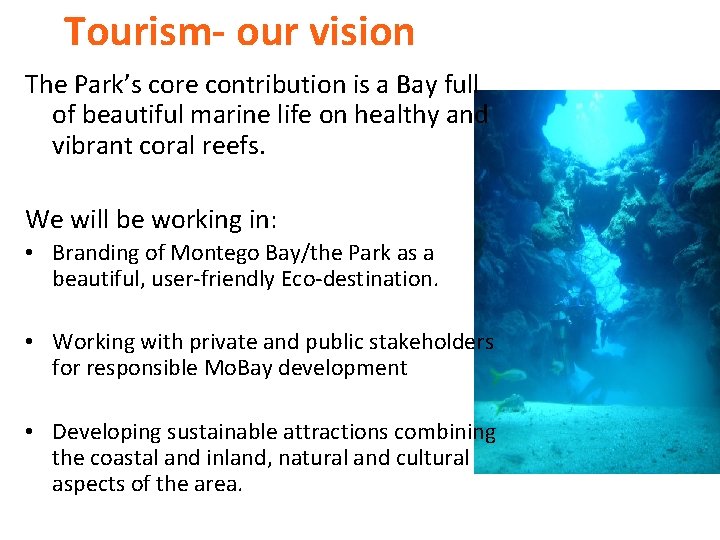 Tourism- our vision

The Park's core contribution is a Bay full of beautiful marine life on healthy and vibrant coral reefs.

We will be working in:

• Branding of Montego Bay/the Park as a beautiful, user-friendly Eco-destination.

• Working with private and public stakeholders for responsible MoBay development

• Developing sustainable attractions combining the coastal and inland, natural and cultural aspects of the area.